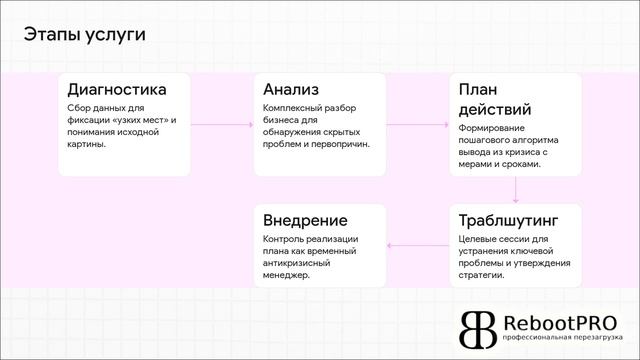 Этапы услуги

Диагностика
Сбор данных для фиксации «узких мест» и понимания исходной картины.

Анализ
Комплексный разбор бизнеса для обнаружения скрытых проблем и первопричин.

План действий
Формирование пошагового алгоритма вывода из кризиса с мерами и сроками.

Траблшутинг
Целевые сессии для устранения ключевой проблемы и утверждения стратегии.

Внедрение
Контроль реализации плана как временный антикризисный менеджер.

RebootPRO
профессиональная перезагрузка